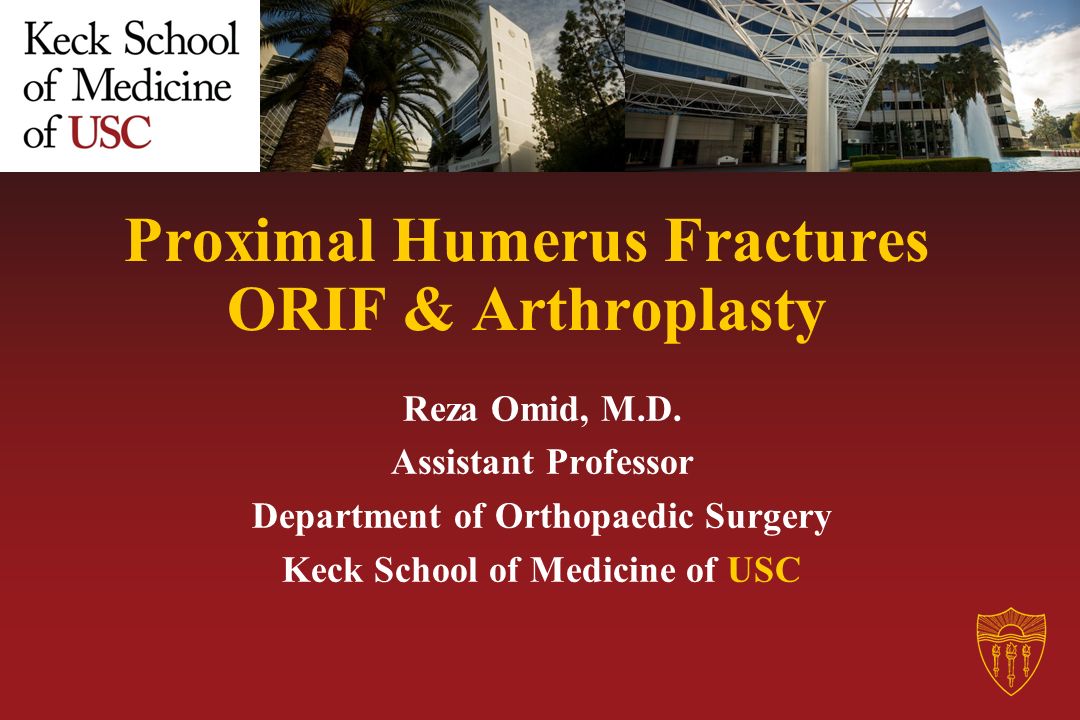 Keck School of Medicine of USC

Proximal Humerus Fractures ORIF & Arthroplasty

Reza Omid, M.D.
Assistant Professor
Department of Orthopaedic Surgery
Keck School of Medicine of USC